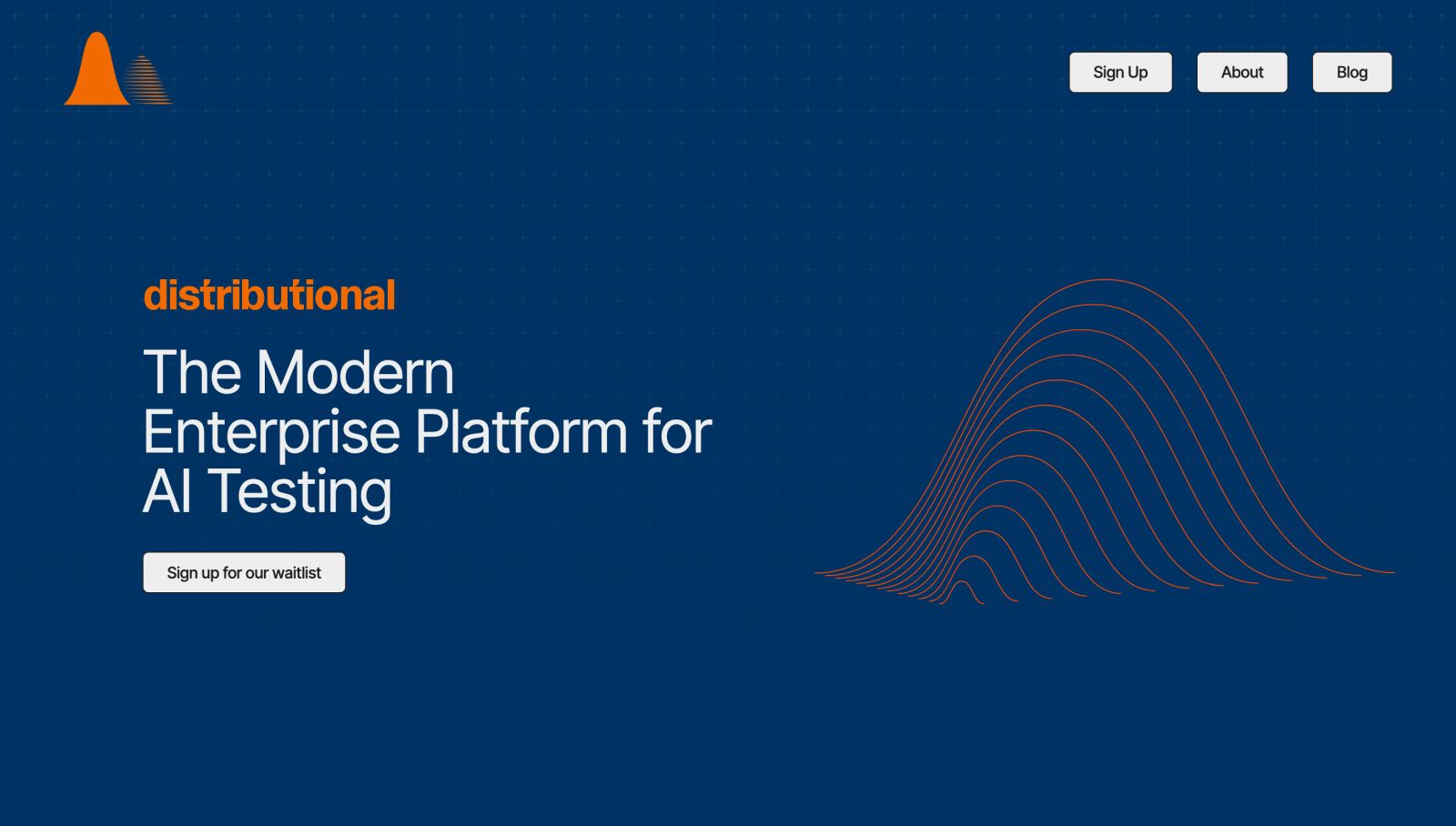 Sign Up About Blog

distributional

The Modern Enterprise Platform for AI Testing

Sign up for our waitlist